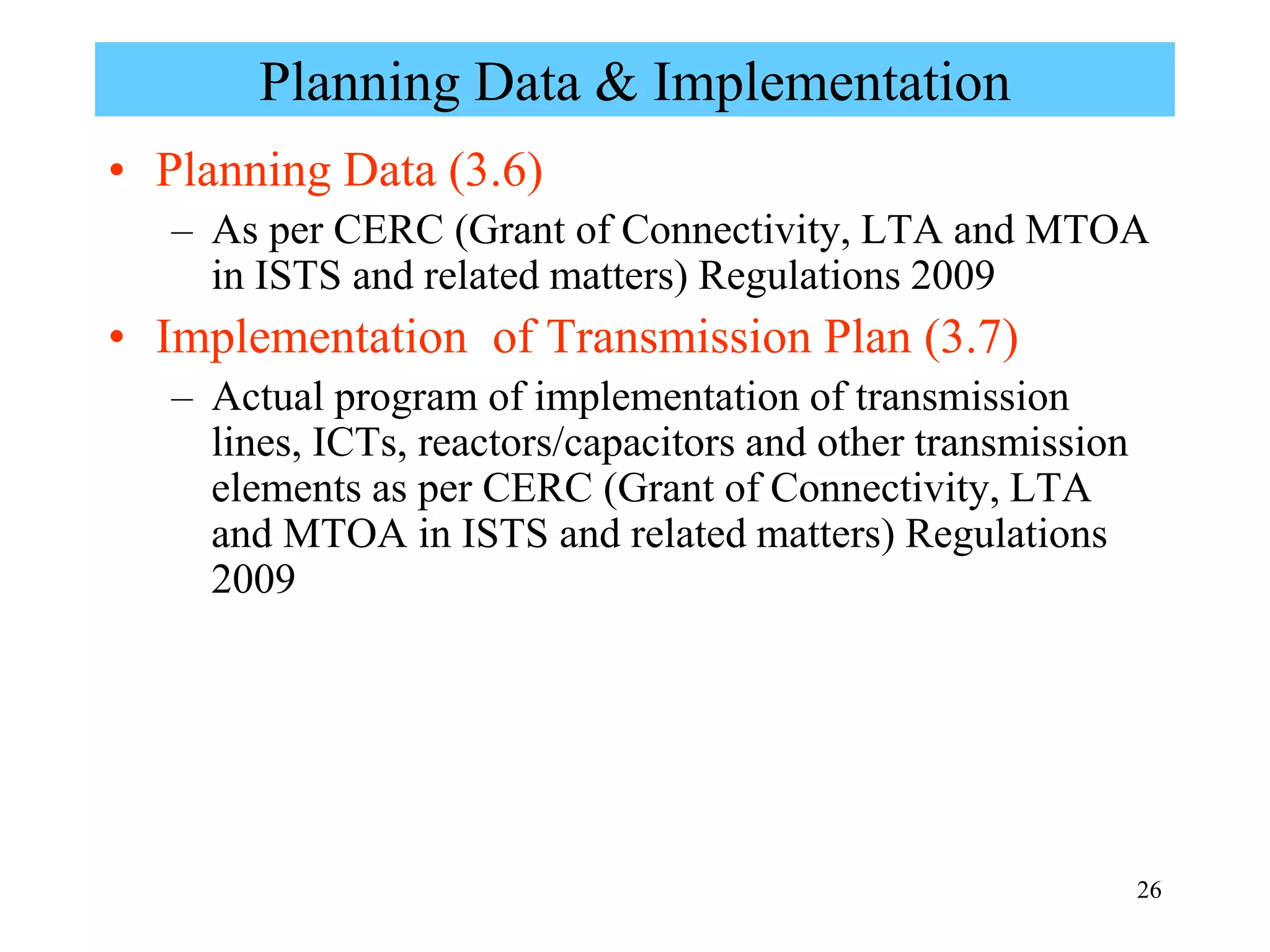 Planning Data & Implementation

• Planning Data (3.6)
– As per CERC (Grant of Connectivity, LTA and MTOA in ISTS and related matters) Regulations 2009

• Implementation of Transmission Plan (3.7)
– Actual program of implementation of transmission lines, ICTs, reactors/capacitors and other transmission elements as per CERC (Grant of Connectivity, LTA and MTOA in ISTS and related matters) Regulations 2009

26